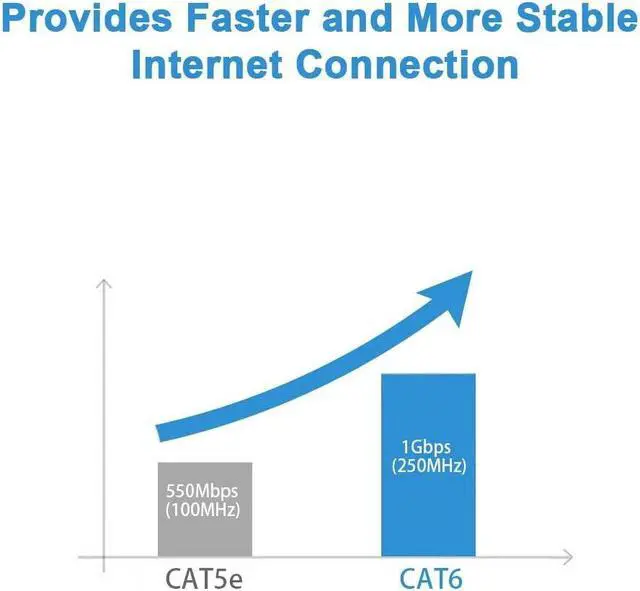 Provides Faster and More Stable Internet Connection

550Mbps
(100MHz)

1Gbps
(250MHz)

CAT5e

CAT6